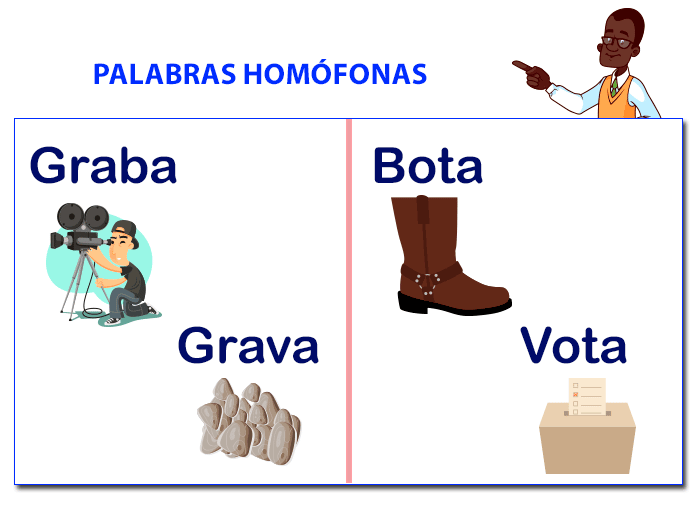 PALABRAS HOMÓFONAS

Graba

Grava

Bota

Vota